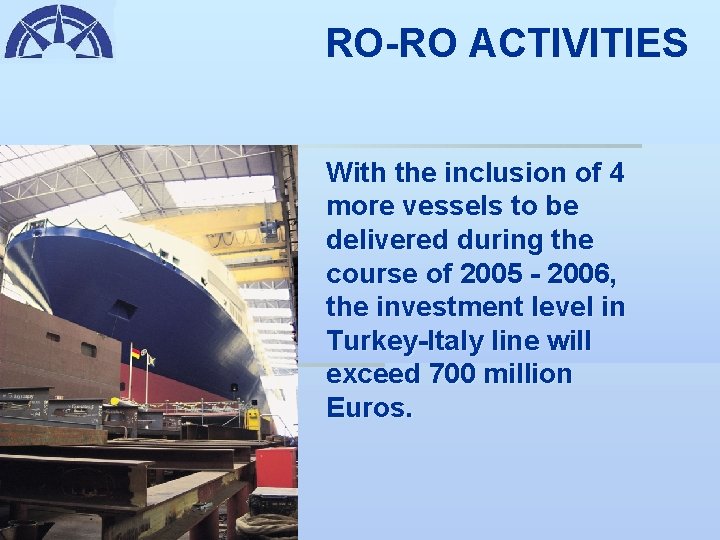 RO-RO ACTIVITIES

With the inclusion of 4 more vessels to be delivered during the course of 2005 - 2006, the investment level in Turkey-Italy line will exceed 700 million Euros.